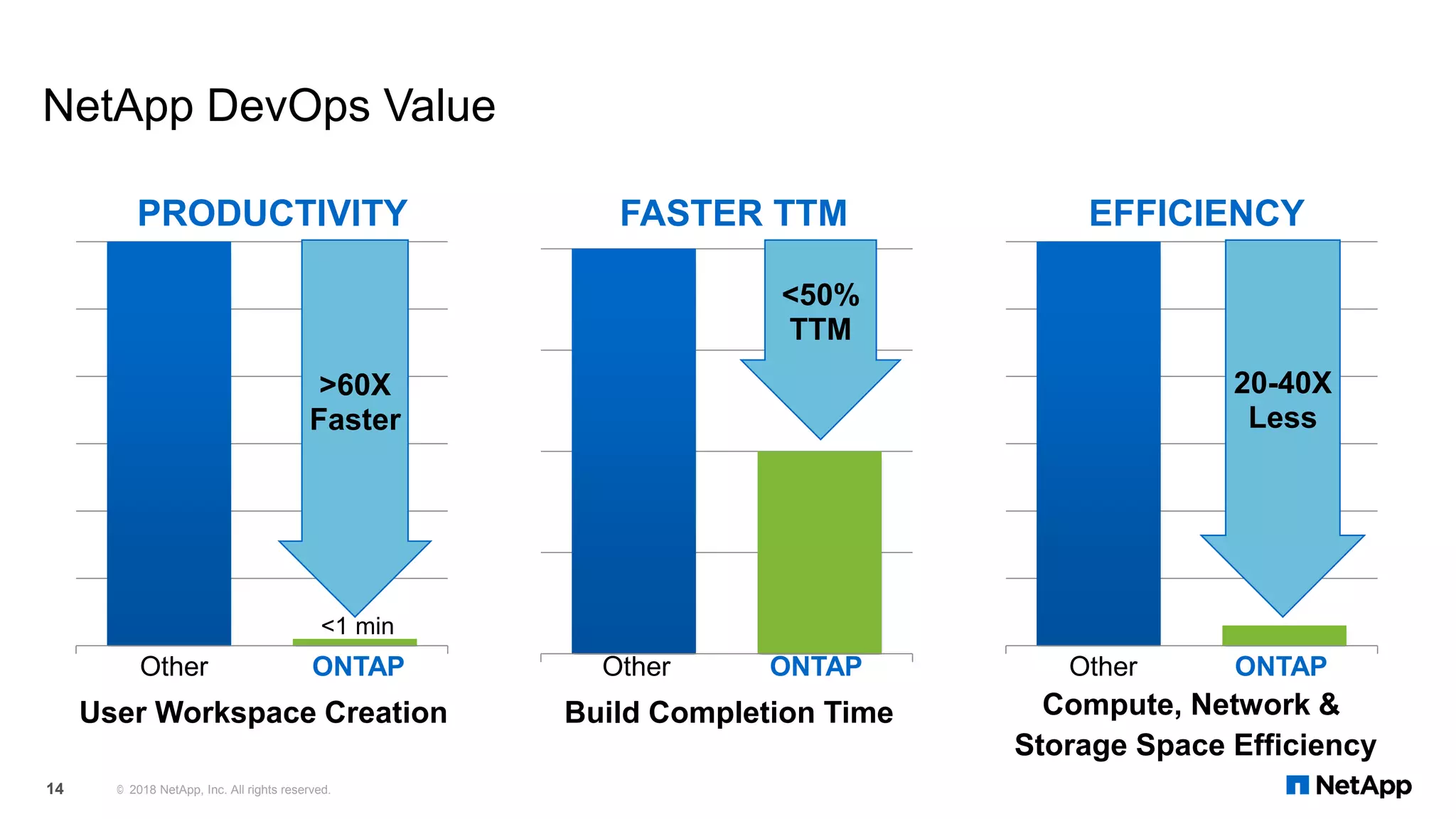 NetApp DevOps Value

PRODUCTIVITY

>60X Faster

<1 min

Other ONTAP

User Workspace Creation

FASTER TTM

<50% TTM

Other ONTAP

Build Completion Time

EFFICIENCY

20-40X Less

Other ONTAP

Compute, Network & Storage Space Efficiency

14 © 2018 NetApp, Inc. All rights reserved.

NetApp